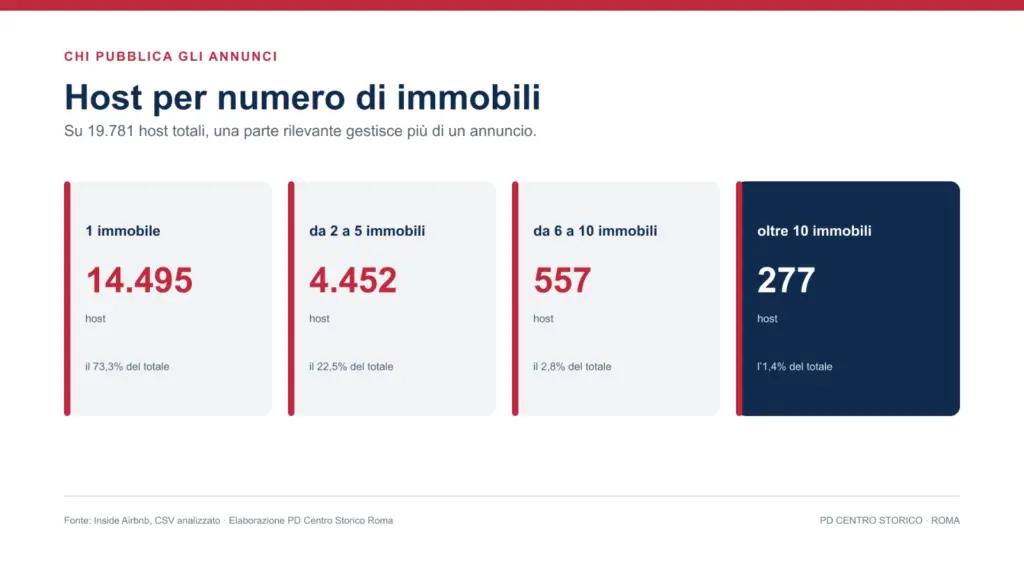 CHI PUBBLICA GLI ANNUNCI

Host per numero di immobili

Su 19.781 host totali, una parte rilevante gestisce più di un annuncio.

1 immobile

14.495

host

il 73,3% del totale

da 2 a 5 immobili

4.452

host

il 22,5% del totale

da 6 a 10 immobili

557

host

il 2,8% del totale

oltre 10 immobili

277

host

l'1,4% del totale

Fonte: Inside Airbnb, CSV analizzato · Elaborazione PD Centro Storico Roma

PD CENTRO STORICO · ROMA